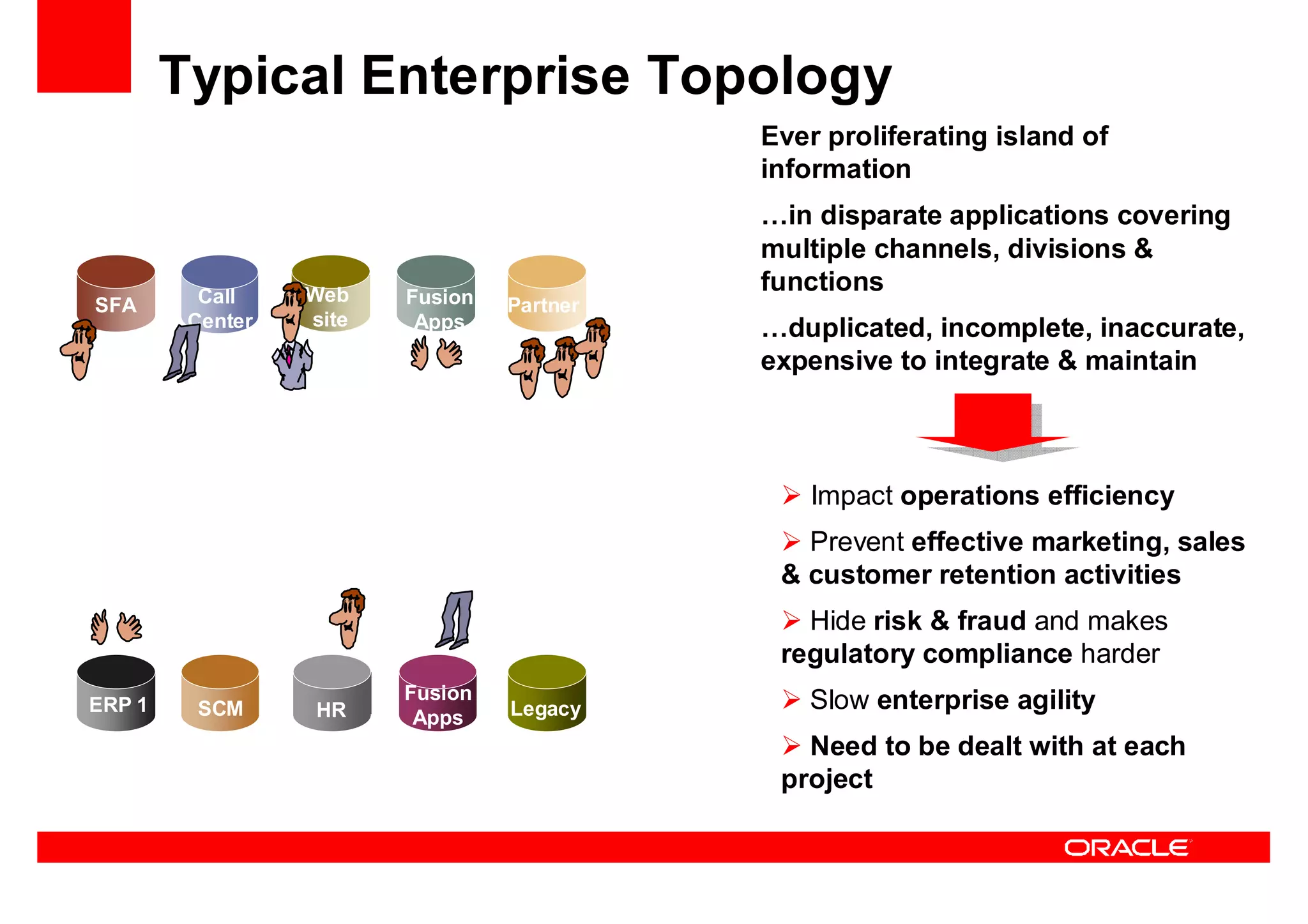 Typical Enterprise Topology

SFA
Call Center
Web site
Fusion Apps
Partner

ERP 1
SCM
HR
Fusion Apps
Legacy

Ever proliferating island of information

…in disparate applications covering multiple channels, divisions & functions

…duplicated, incomplete, inaccurate, expensive to integrate & maintain

➢ Impact operations efficiency

➢ Prevent effective marketing, sales & customer retention activities

➢ Hide risk & fraud and makes regulatory compliance harder

➢ Slow enterprise agility

➢ Need to be dealt with at each project

ORACLE